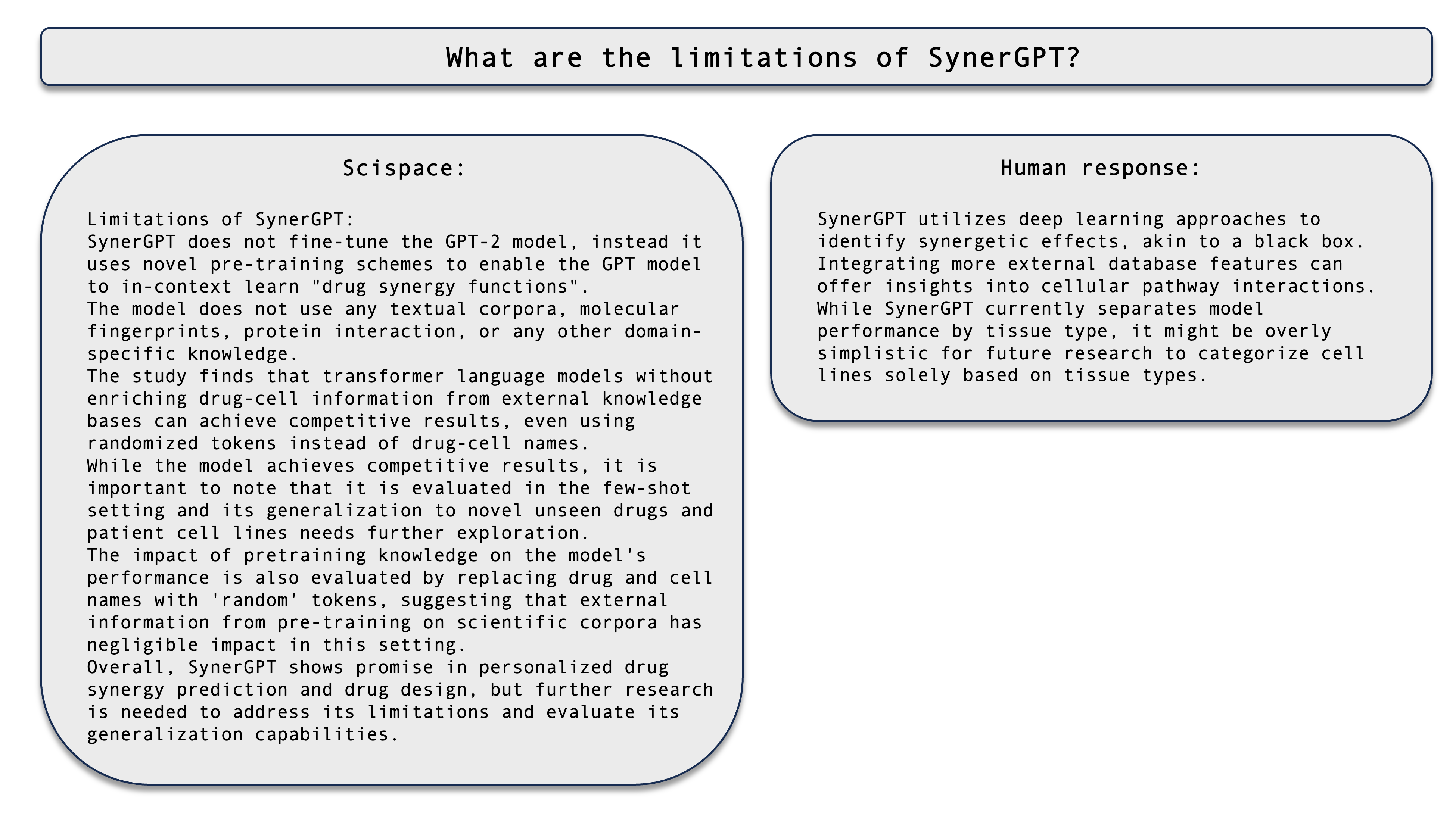 What are the limitations of SynerGPT?

Scispace:

Limitations of SynerGPT:
SynerGPT does not fine-tune the GPT-2 model, instead it uses novel pre-training schemes to enable the GPT model to in-context learn "drug synergy functions".
The model does not use any textual corpora, molecular fingerprints, protein interaction, or any other domain-specific knowledge.
The study finds that transformer language models without enriching drug-cell information from external knowledge bases can achieve competitive results, even using randomized tokens instead of drug-cell names.
While the model achieves competitive results, it is important to note that it is evaluated in the few-shot setting and its generalization to novel unseen drugs and patient cell lines needs further exploration.
The impact of pretraining knowledge on the model's performance is also evaluated by replacing drug and cell names with 'random' tokens, suggesting that external information from pre-training on scientific corpora has negligible impact in this setting.
Overall, SynerGPT shows promise in personalized drug synergy prediction and drug design, but further research is needed to address its limitations and evaluate its generalization capabilities.

Human response:

SynerGPT utilizes deep learning approaches to identify synergetic effects, akin to a black box. Integrating more external database features can offer insights into cellular pathway interactions. While SynerGPT currently separates model performance by tissue type, it might be overly simplistic for future research to categorize cell lines solely based on tissue types.